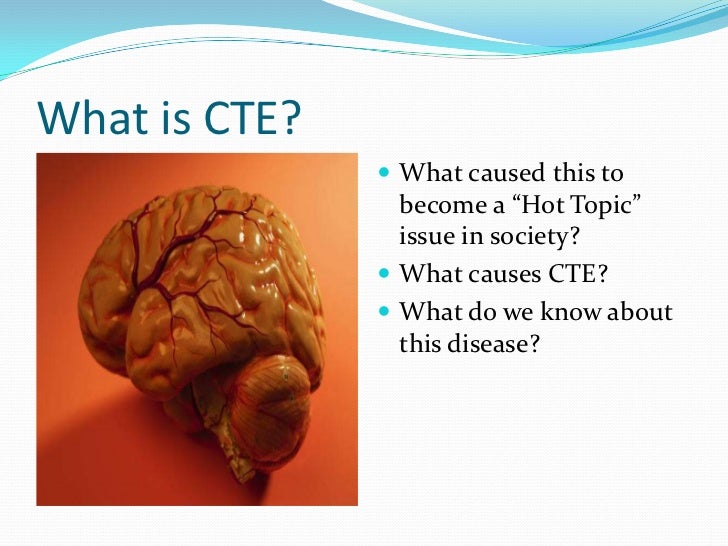 What is CTE?

- What caused this to become a “Hot Topic” issue in society?
- What causes CTE?
- What do we know about this disease?